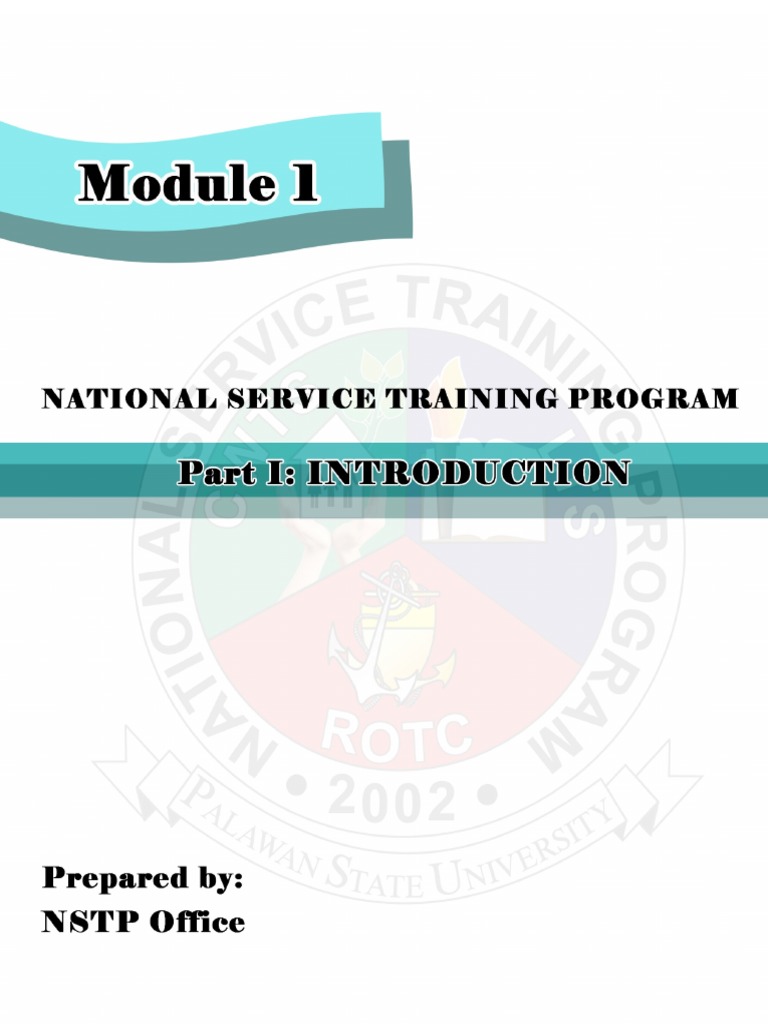 Module 1

NATIONAL SERVICE TRAINING PROGRAM

Part I: INTRODUCTION

NATIONAL SERVICE TRAINING PROGRAM
CWTS
LTS
ROTC
• 2002 •
PALAWAN STATE UNIVERSITY

Prepared by:
NSTP Office